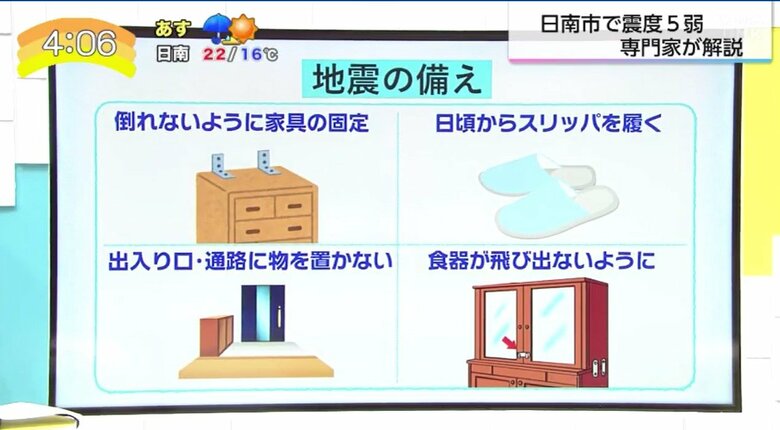 4:06
あす
日南 22/16℃

日南市で震度５弱
専門家が解説

地震の備え

倒れないように家具の固定

日頃からスリッパを履く

出入り口・通路に物を置かない

食器が飛び出ないように